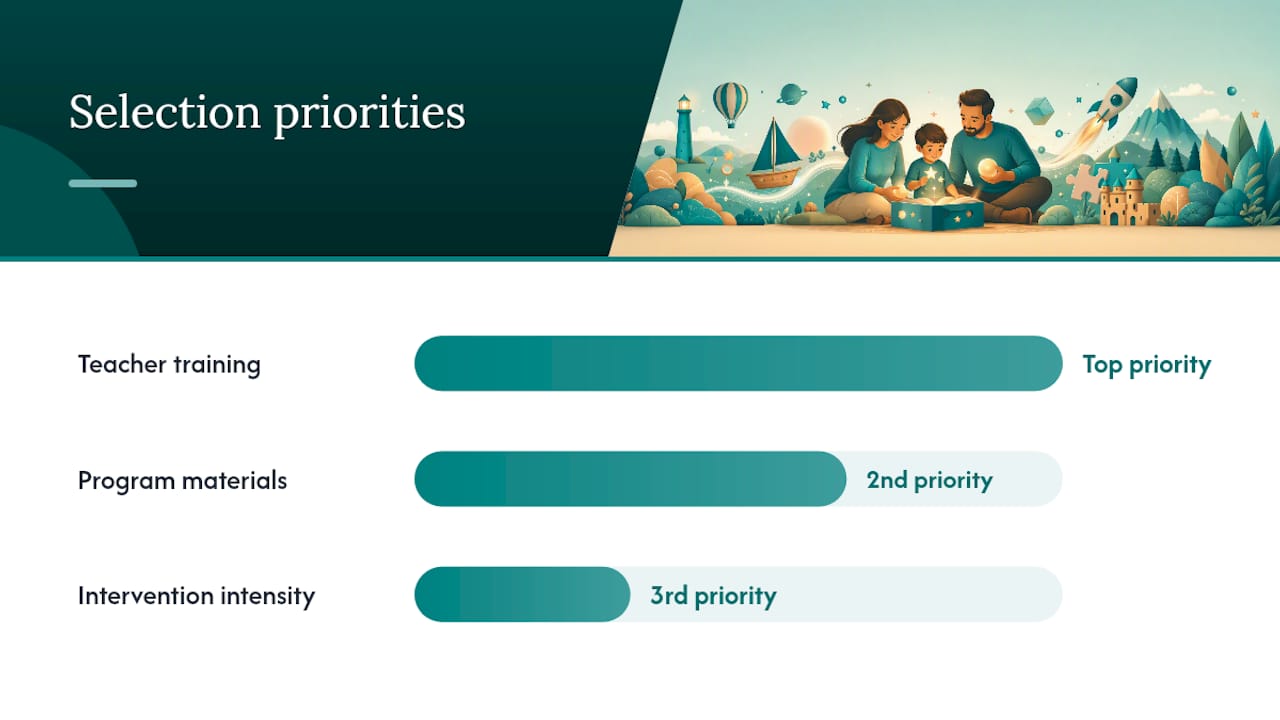 Selection priorities

Teacher training
Top priority

Program materials
2nd priority

Intervention intensity
3rd priority